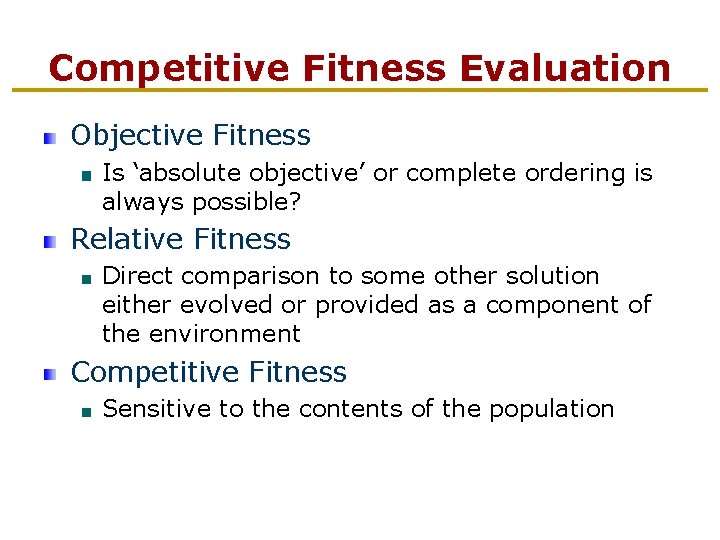 Competitive Fitness Evaluation

Objective Fitness

Is ‘absolute objective’ or complete ordering is always possible?

Relative Fitness

Direct comparison to some other solution either evolved or provided as a component of the environment

Competitive Fitness

Sensitive to the contents of the population